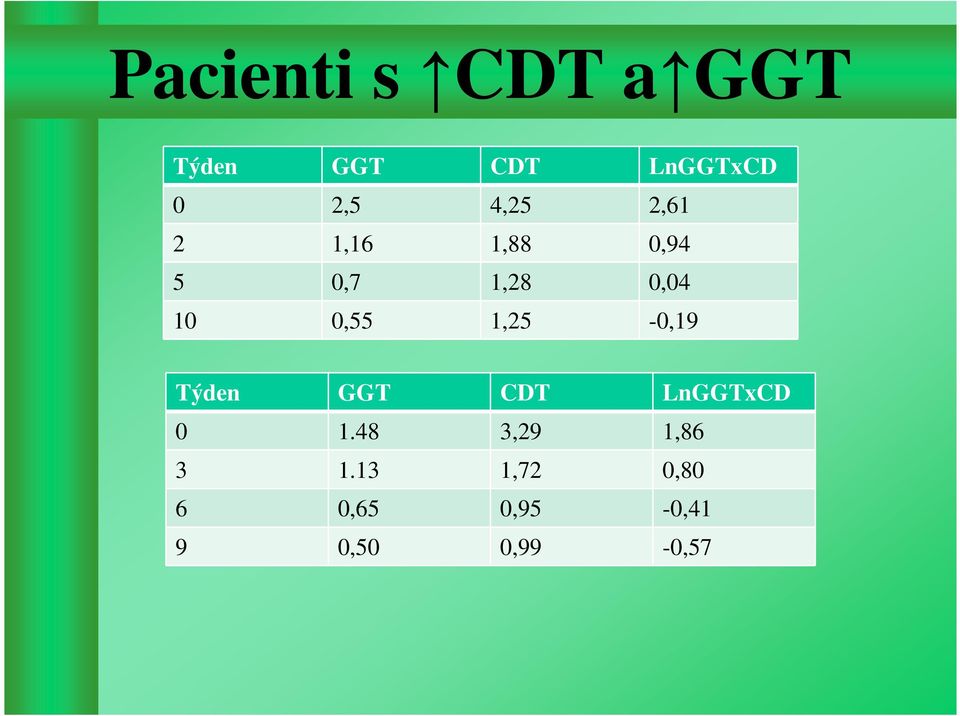 Pacienti s ↑CDT a↑GGT

| Týden | GGT | CDT | LnGGTxCD |
|---|---|---|---|
| 0 | 2,5 | 4,25 | 2,61 |
| 2 | 1,16 | 1,88 | 0,94 |
| 5 | 0,7 | 1,28 | 0,04 |
| 10 | 0,55 | 1,25 | -0,19 |

| Týden | GGT | CDT | LnGGTxCD |
|---|---|---|---|
| 0 | 1.48 | 3,29 | 1,86 |
| 3 | 1.13 | 1,72 | 0,80 |
| 6 | 0,65 | 0,95 | -0,41 |
| 9 | 0,50 | 0,99 | -0,57 |